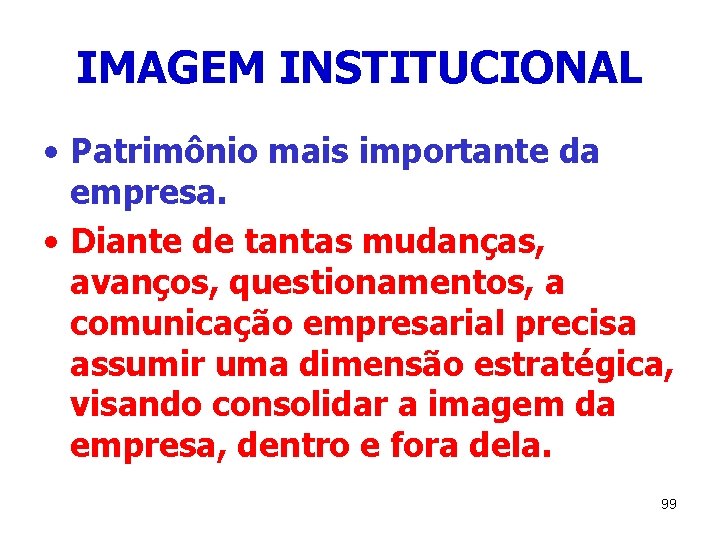 IMAGEM INSTITUCIONAL

• Patrimônio mais importante da empresa.

• Diante de tantas mudanças, avanços, questionamentos, a comunicação empresarial precisa assumir uma dimensão estratégica, visando consolidar a imagem da empresa, dentro e fora dela.

99